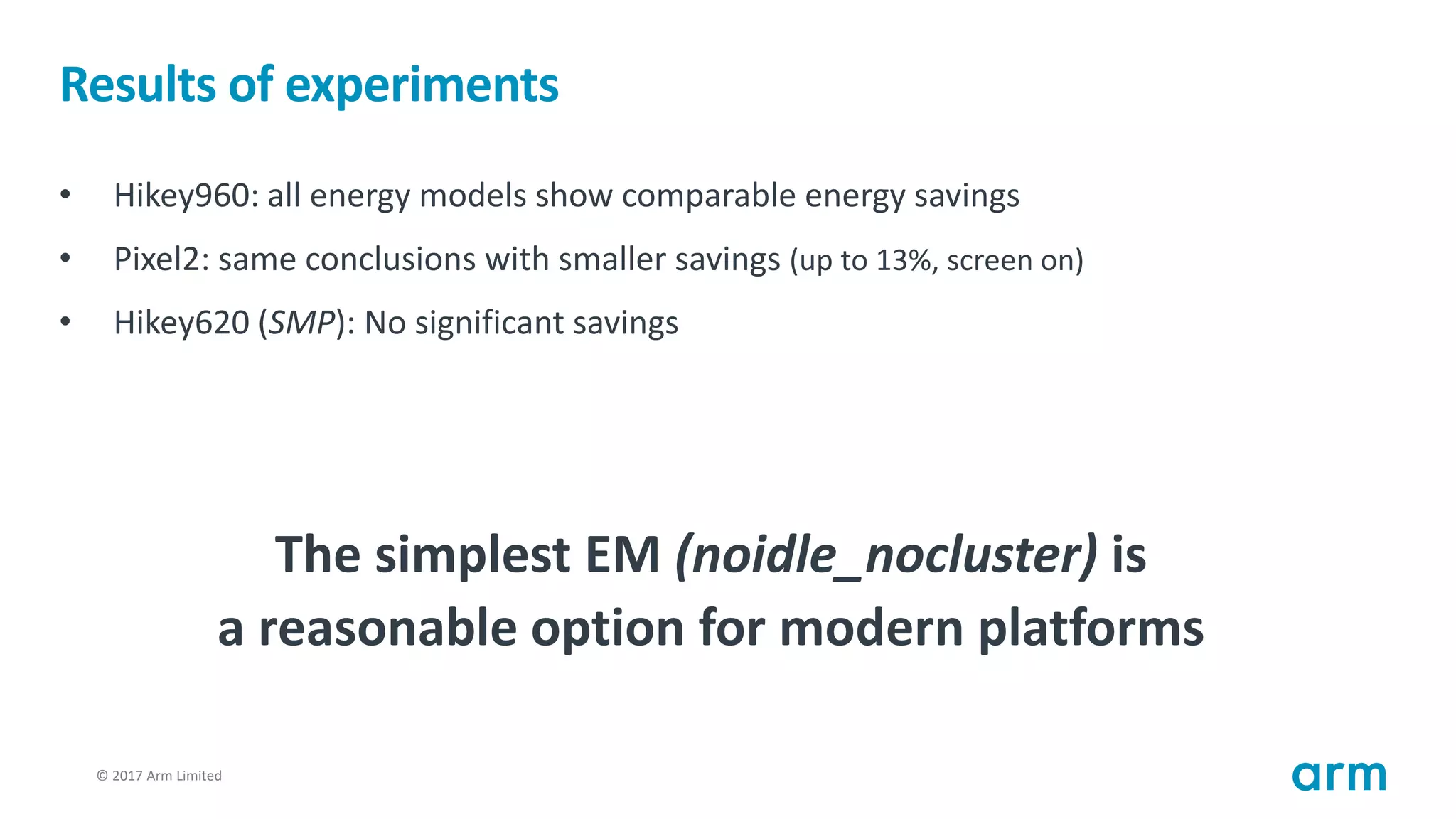 Results of experiments

• Hikey960: all energy models show comparable energy savings
• Pixel2: same conclusions with smaller savings (up to 13%, screen on)
• Hikey620 (SMP): No significant savings

The simplest EM (noidle_nocluster) is a reasonable option for modern platforms

© 2017 Arm Limited

arm